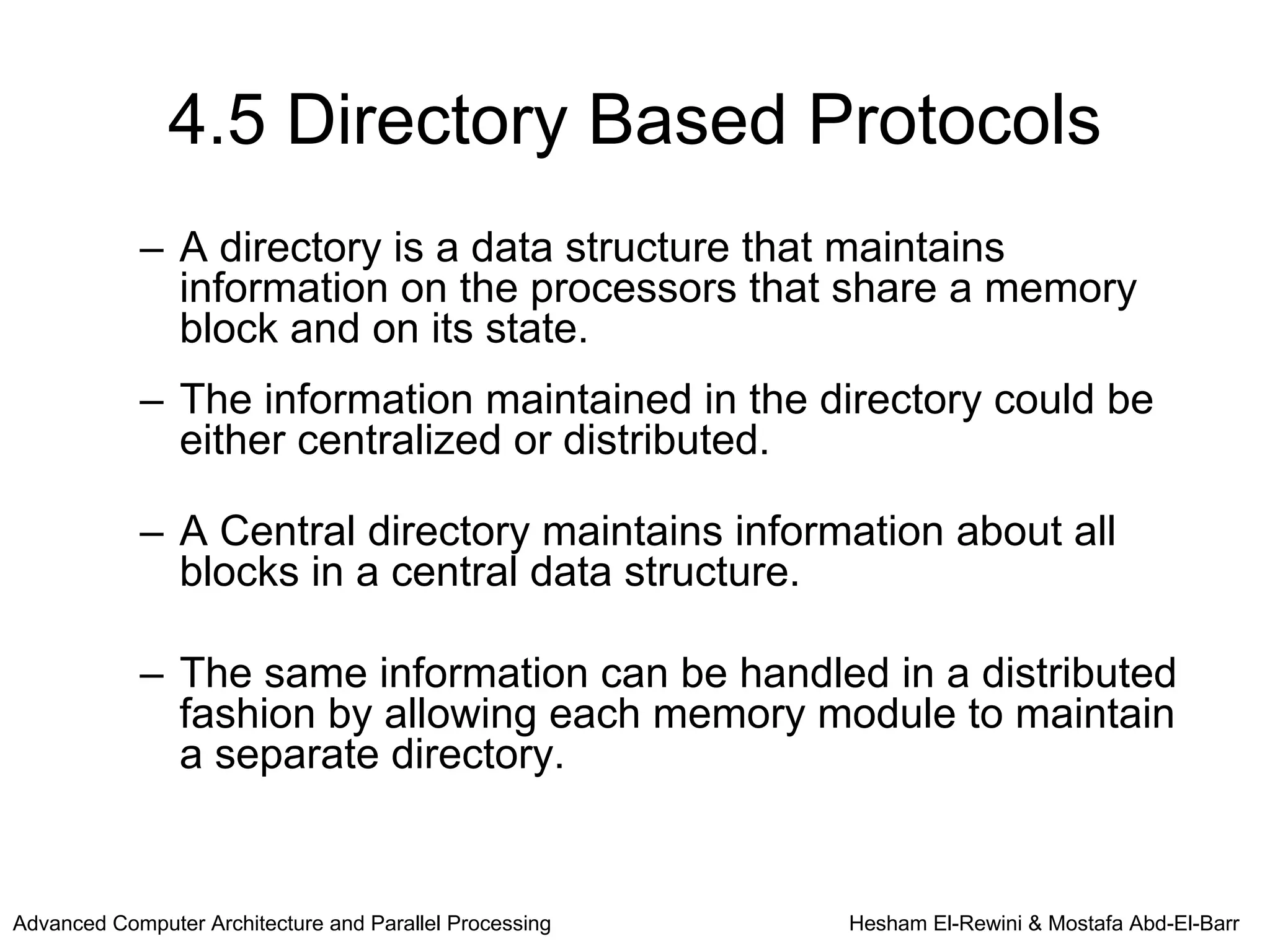 4.5 Directory Based Protocols

– A directory is a data structure that maintains information on the processors that share a memory block and on its state.

– The information maintained in the directory could be either centralized or distributed.

– A Central directory maintains information about all blocks in a central data structure.

– The same information can be handled in a distributed fashion by allowing each memory module to maintain a separate directory.

Advanced Computer Architecture and Parallel Processing

Hesham El-Rewini & Mostafa Abd-El-Barr